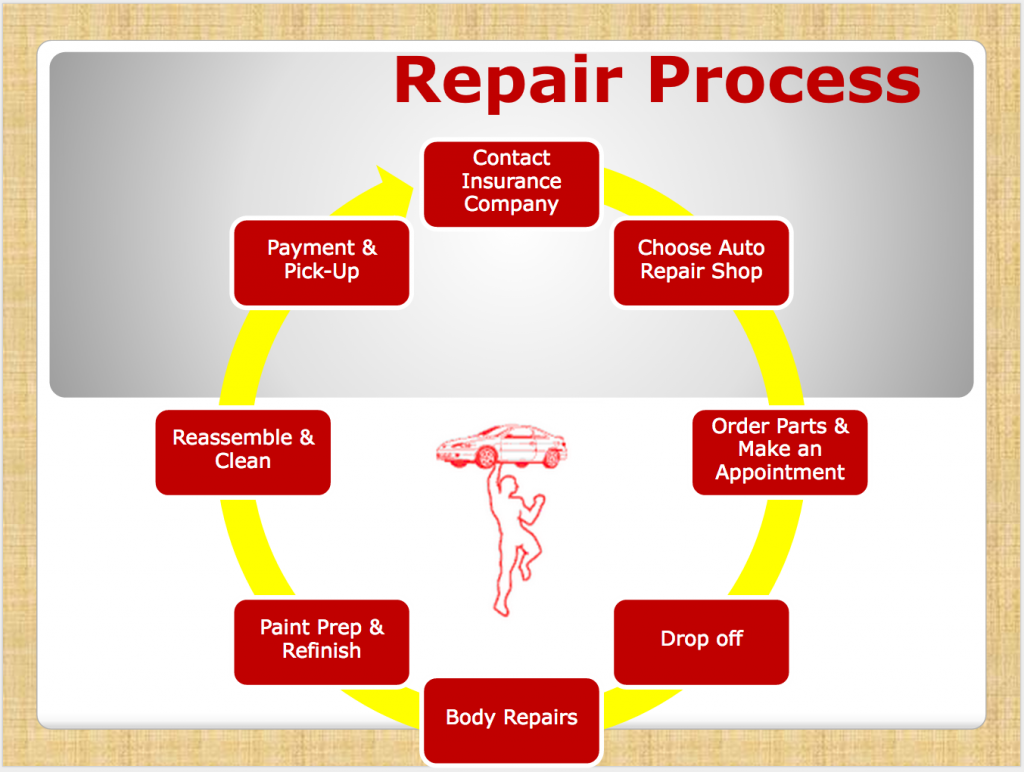 Repair Process

Contact Insurance Company

Choose Auto Repair Shop

Order Parts & Make an Appointment

Drop off

Body Repairs

Paint Prep & Refinish

Reassemble & Clean

Payment & Pick-Up